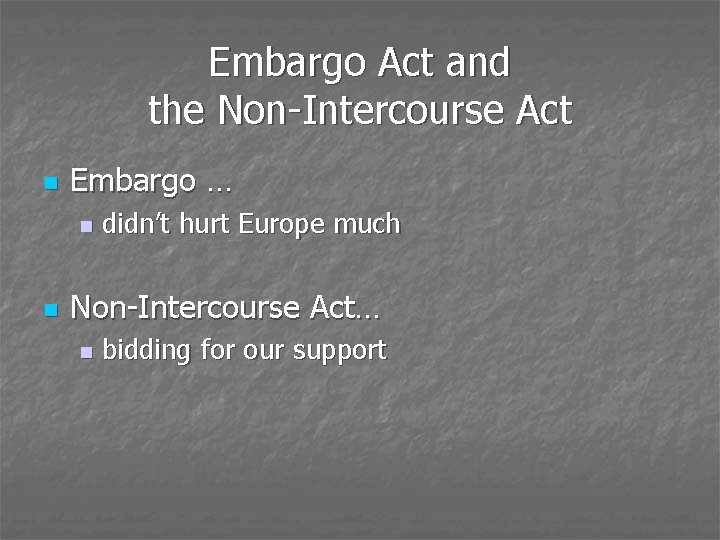 Embargo Act and the Non-Intercourse Act

Embargo …
didn’t hurt Europe much

Non-Intercourse Act…
bidding for our support